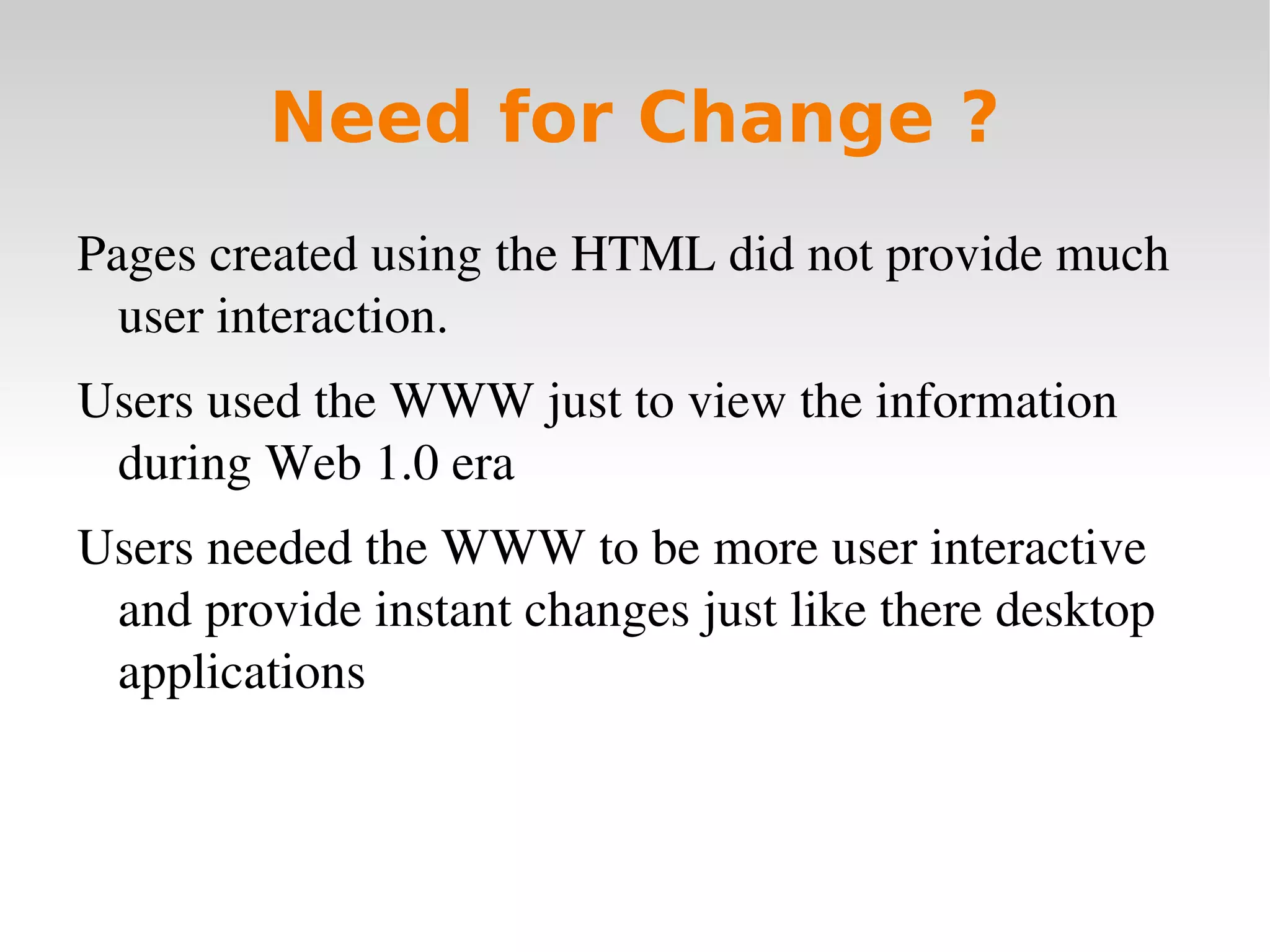 Need for Change ?

Pages created using the HTML did not provide much user interaction.

Users used the WWW just to view the information during Web 1.0 era

Users needed the WWW to be more user interactive and provide instant changes just like there desktop applications